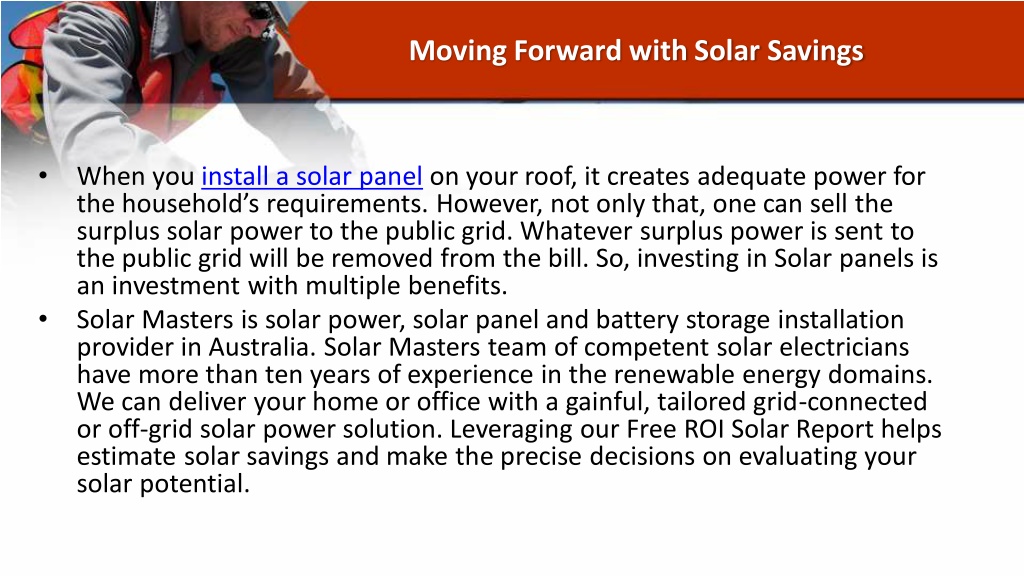 Moving Forward with Solar Savings

• When you install a solar panel on your roof, it creates adequate power for the household's requirements. However, not only that, one can sell the surplus solar power to the public grid. Whatever surplus power is sent to the public grid will be removed from the bill. So, investing in Solar panels is an investment with multiple benefits.
• Solar Masters is solar power, solar panel and battery storage installation provider in Australia. Solar Masters team of competent solar electricians have more than ten years of experience in the renewable energy domains. We can deliver your home or office with a gainful, tailored grid-connected or off-grid solar power solution. Leveraging our Free ROI Solar Report helps estimate solar savings and make the precise decisions on evaluating your solar potential.